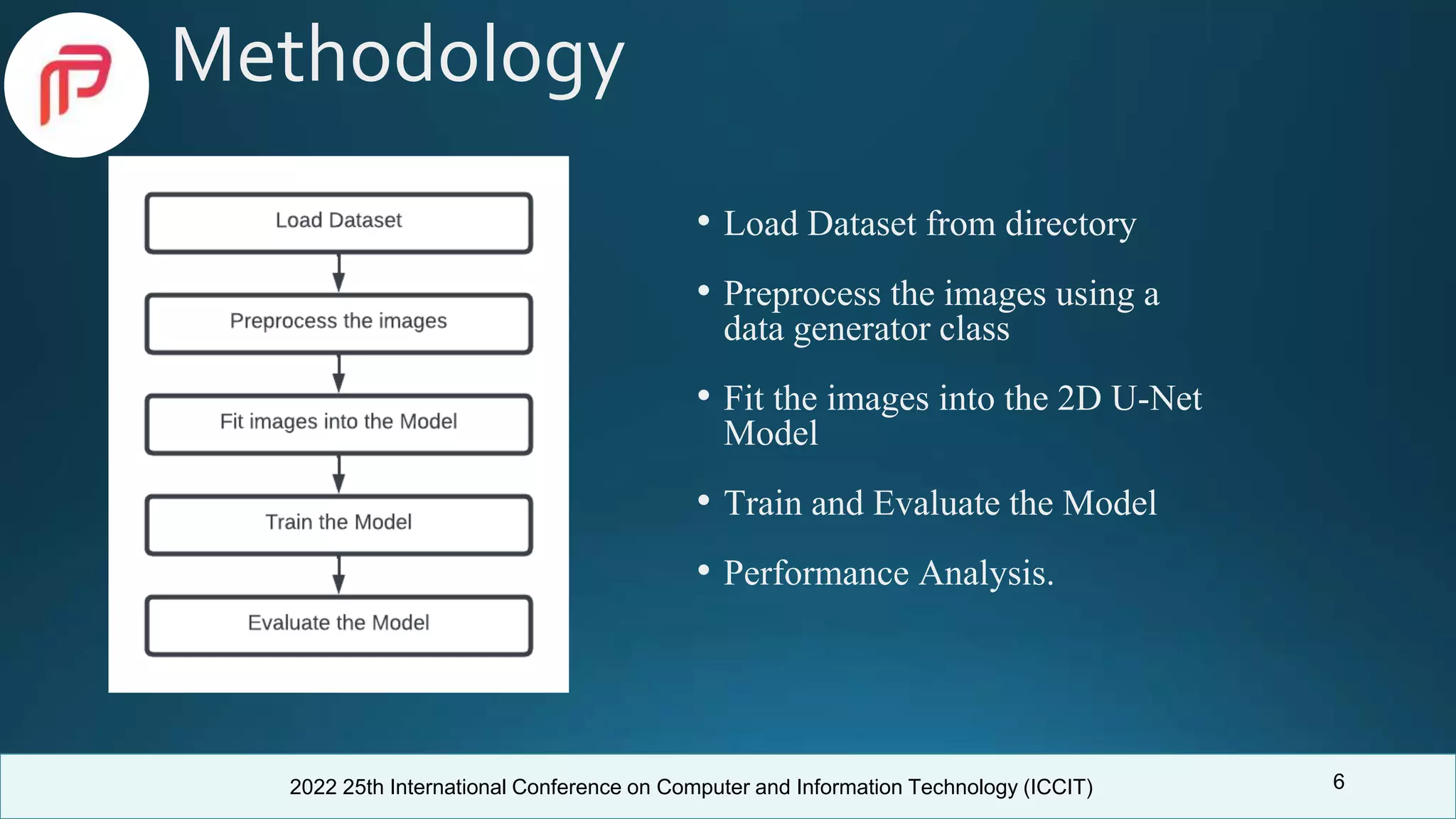 Methodology

Load Dataset

Preprocess the images

Fit images into the Model

Train the Model

Evaluate the Model

• Load Dataset from directory

• Preprocess the images using a data generator class

• Fit the images into the 2D U-Net Model

• Train and Evaluate the Model

• Performance Analysis.

2022 25th International Conference on Computer and Information Technology (ICCIT)

6